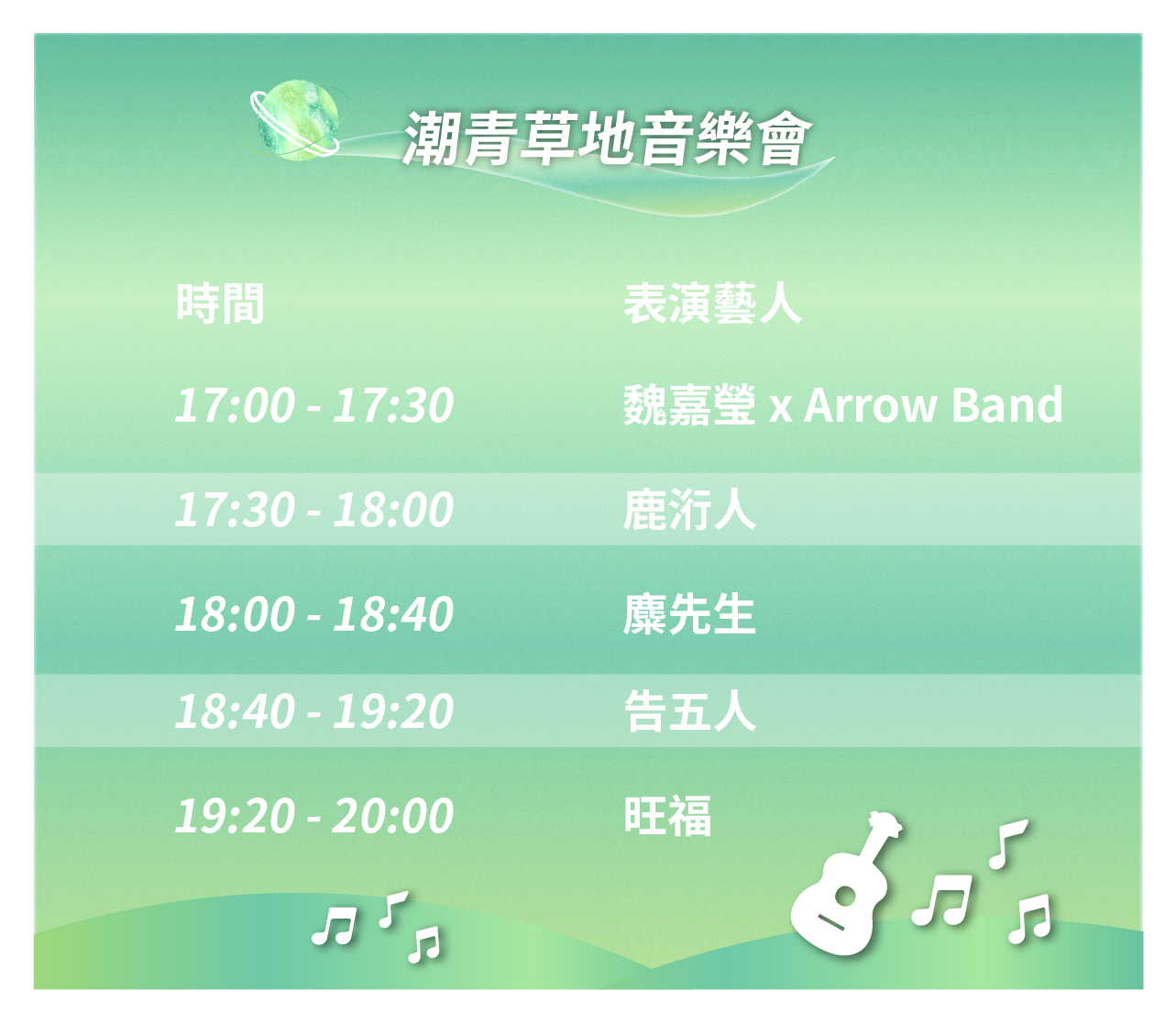 潮青草地音樂會

| 時間 | 表演藝人 |
|---|---|
| 17:00 - 17:30 | 魏嘉瑩 x Arrow Band |
| 17:30 - 18:00 | 鹿洐人 |
| 18:00 - 18:40 | 麋先生 |
| 18:40 - 19:20 | 告五人 |
| 19:20 - 20:00 | 旺福 |